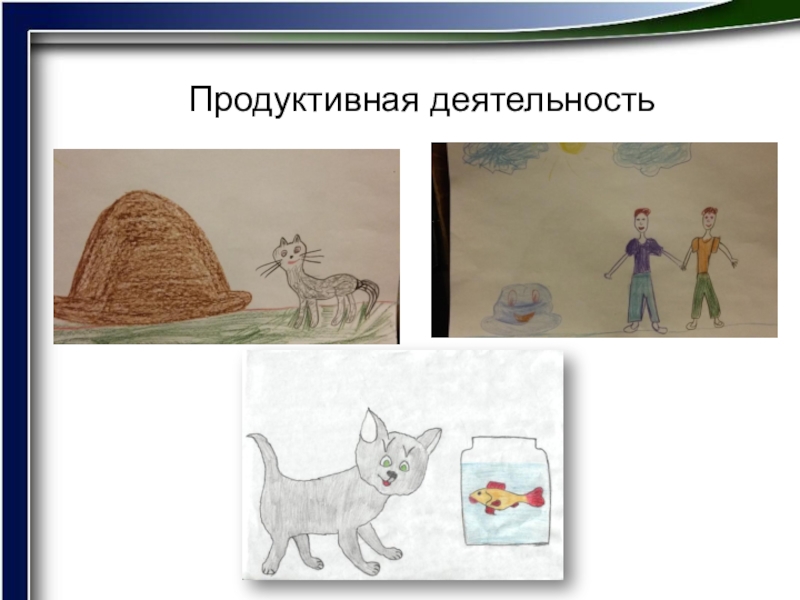 Продуктивная деятельность